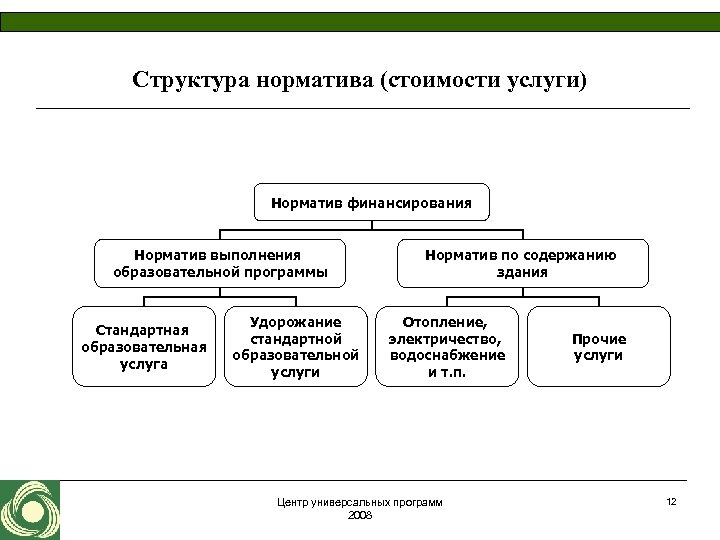 Структура норматива (стоимости услуги)

Норматив финансирования

Норматив выполнения образовательной программы

Норматив по содержанию здания

Стандартная образовательная услуга

Удорожание стандартной образовательной услуги

Отопление, электричество, водоснабжение и т.п.

Прочие услуги

Центр универсальных программ
2008

12